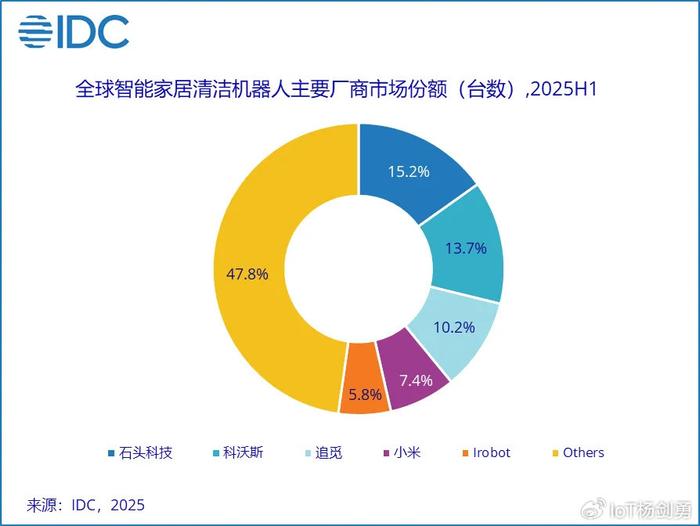 IDC

全球智能家居清洁机器人主要厂商市场份额（台数）,2025H1

15.2%
13.7%
10.2%
7.4%
5.8%
47.8%

石头科技 科沃斯 追觅 小米 Irobot Others

来源：IDC，2025

IoT杨剑勇